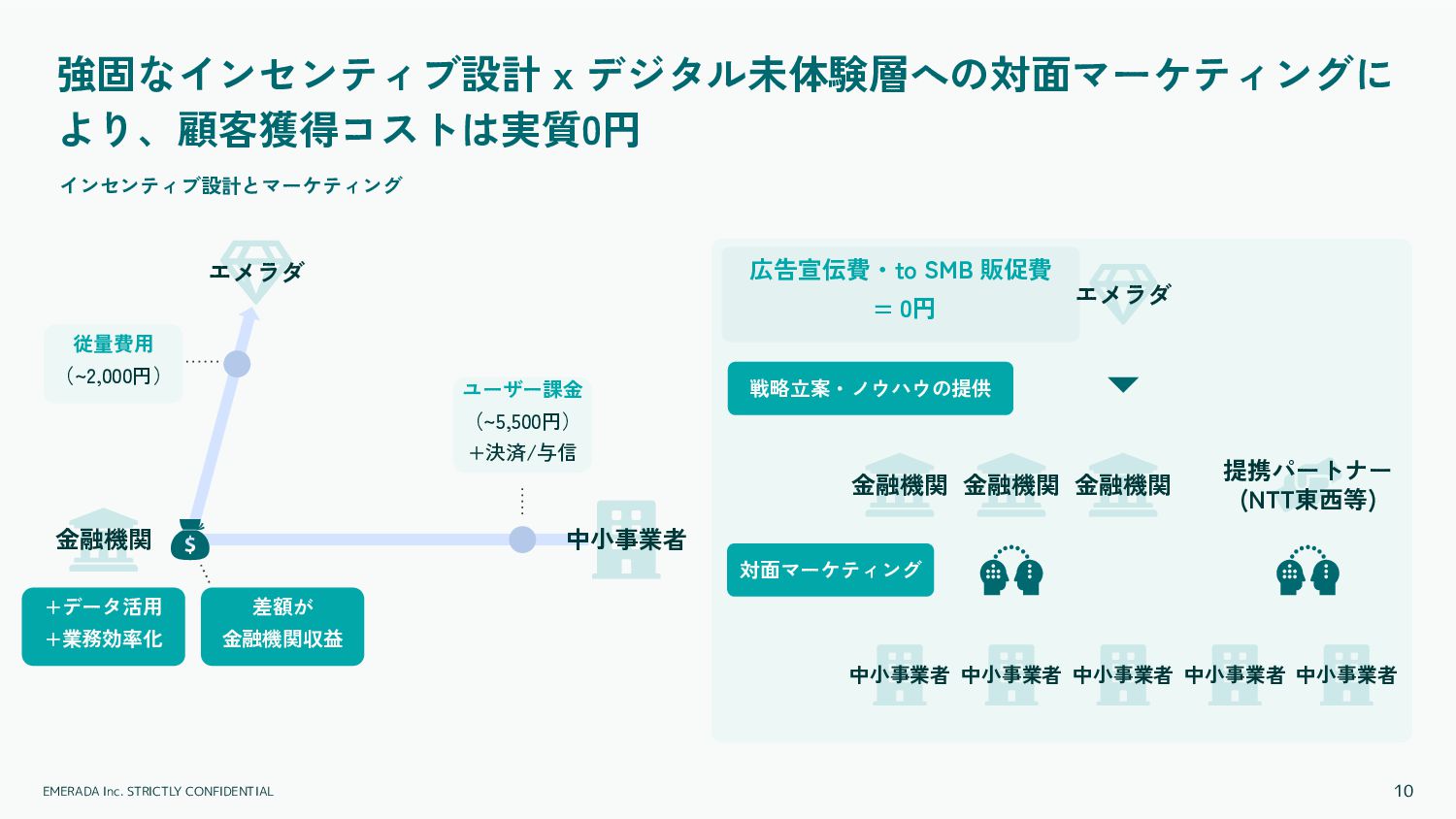 強固なインセンティブ設計 x デジタル未体験層への対面マーケティングにより、顧客獲得コストは実質0円

インセンティブ設計とマーケティング

エメラダ

従量費用
（~2,000円）

ユーザー課金
（~5,500円）
＋決済/与信

金融機関

中小事業者

＋データ活用
＋業務効率化

差額が
金融機関収益

広告宣伝費・to SMB 販促費
＝0円

エメラダ

戦略立案・ノウハウの提供

金融機関 金融機関 金融機関

提携パートナー
(NTT東西等)

対面マーケティング

中小事業者 中小事業者 中小事業者 中小事業者 中小事業者

EMERADA Inc. STRICTLY CONFIDENTIAL

10